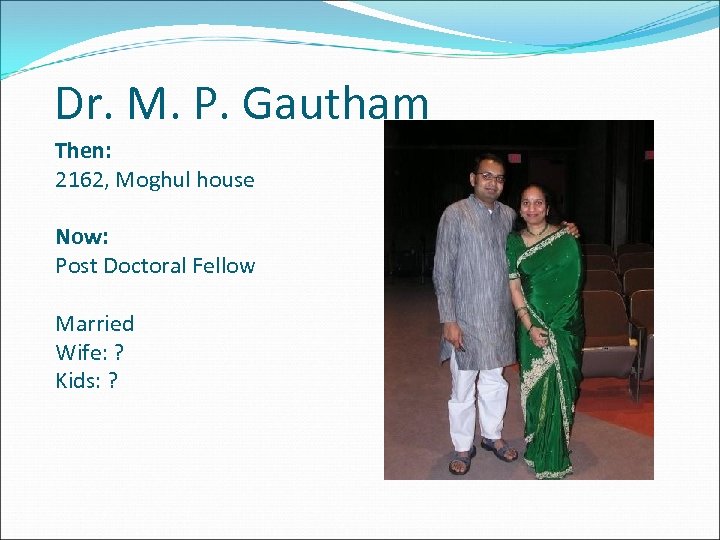 Dr. M. P. Gautham

Then:
2162, Moghul house

Now:
Post Doctoral Fellow

Married
Wife: ?
Kids: ?